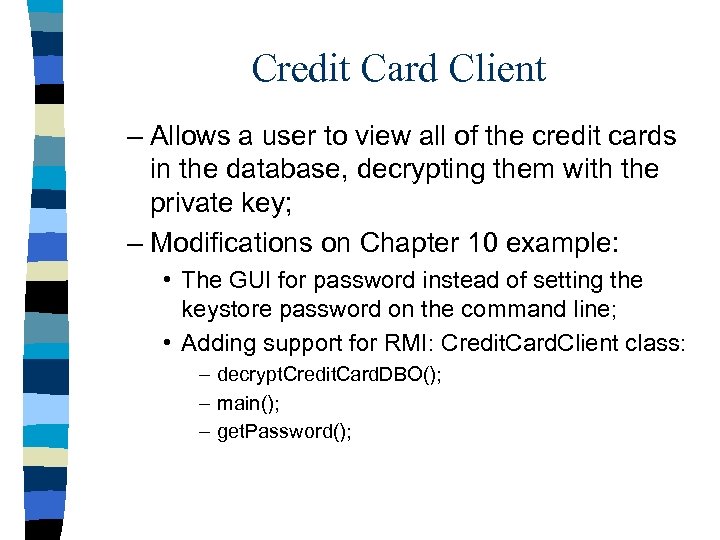 Credit Card Client

– Allows a user to view all of the credit cards in the database, decrypting them with the private key;

– Modifications on Chapter 10 example:

• The GUI for password instead of setting the keystore password on the command line;

• Adding support for RMI: CreditCardClient class:

– decryptCreditCardDBO();

– main();

– getPassword();